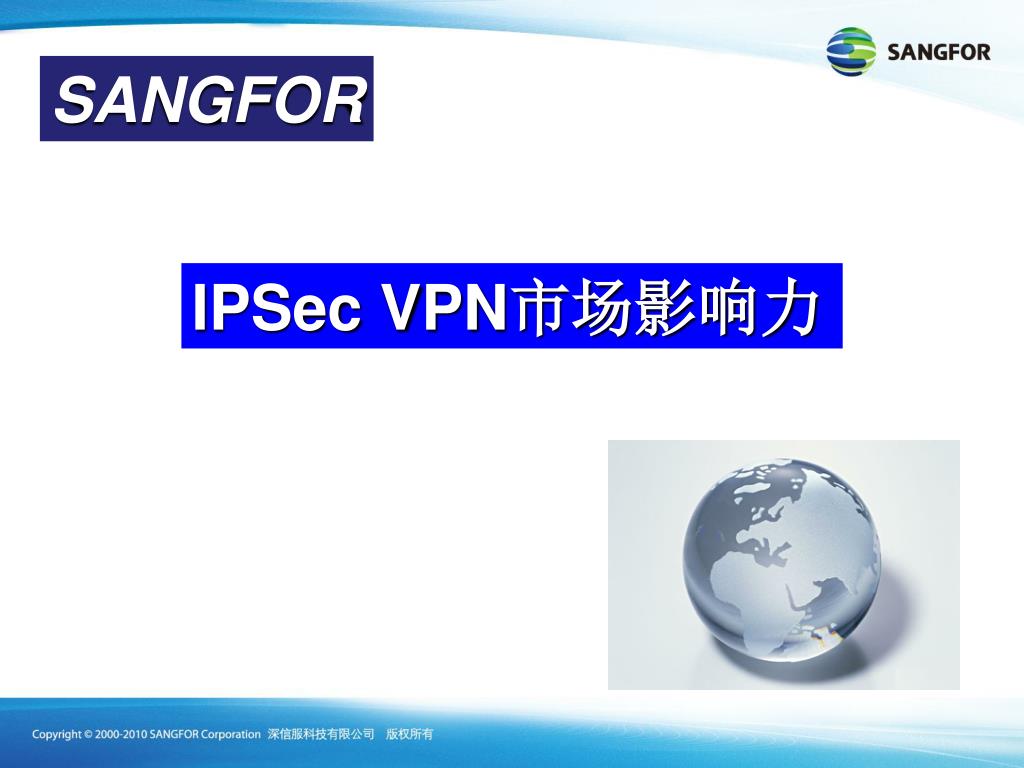 SANGFOR

SANGFOR

IPSec VPN市场影响力

Copyright © 2000-2010 SANGFOR Corporation 深信服科技有限公司 版权所有